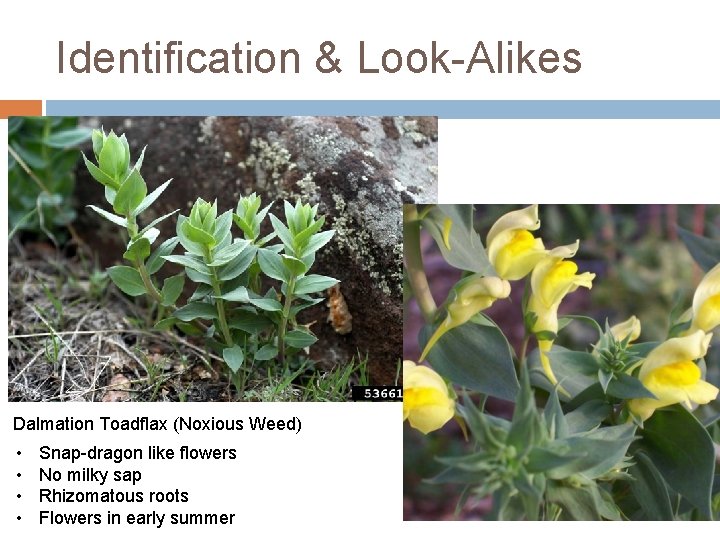 Identification & Look-Alikes

53661

Dalmation Toadflax (Noxious Weed)

• Snap-dragon like flowers
• No milky sap
• Rhizomatous roots
• Flowers in early summer